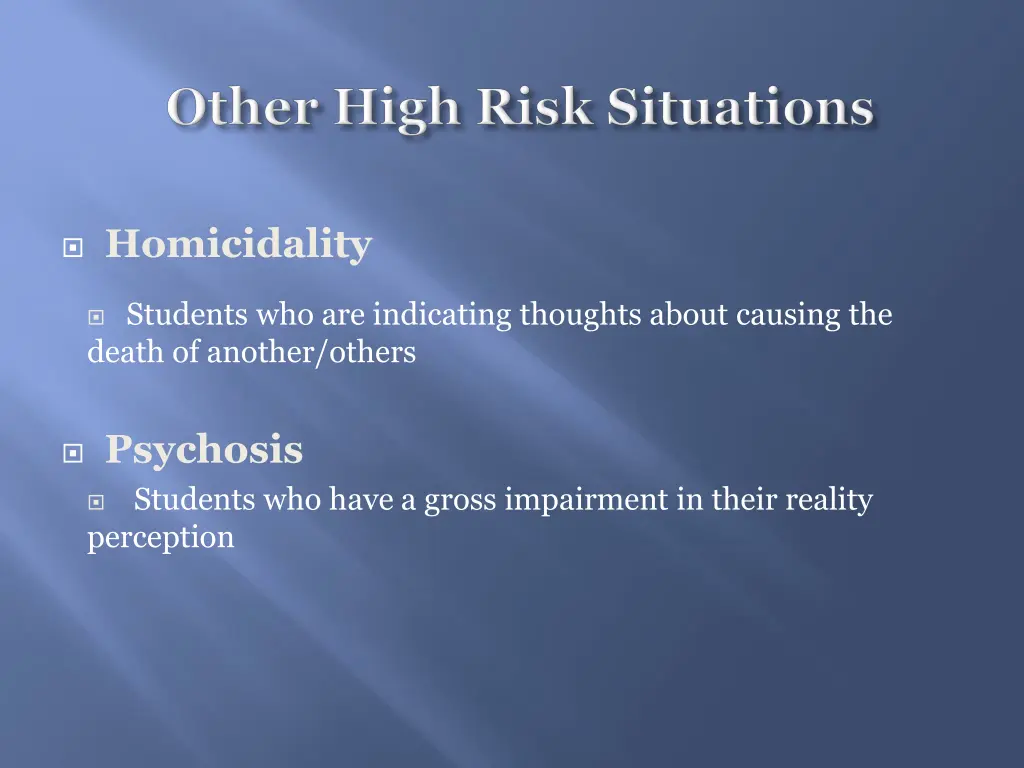 Other High Risk Situations

Homicidality

Students who are indicating thoughts about causing the death of another/others

Psychosis

Students who have a gross impairment in their reality perception